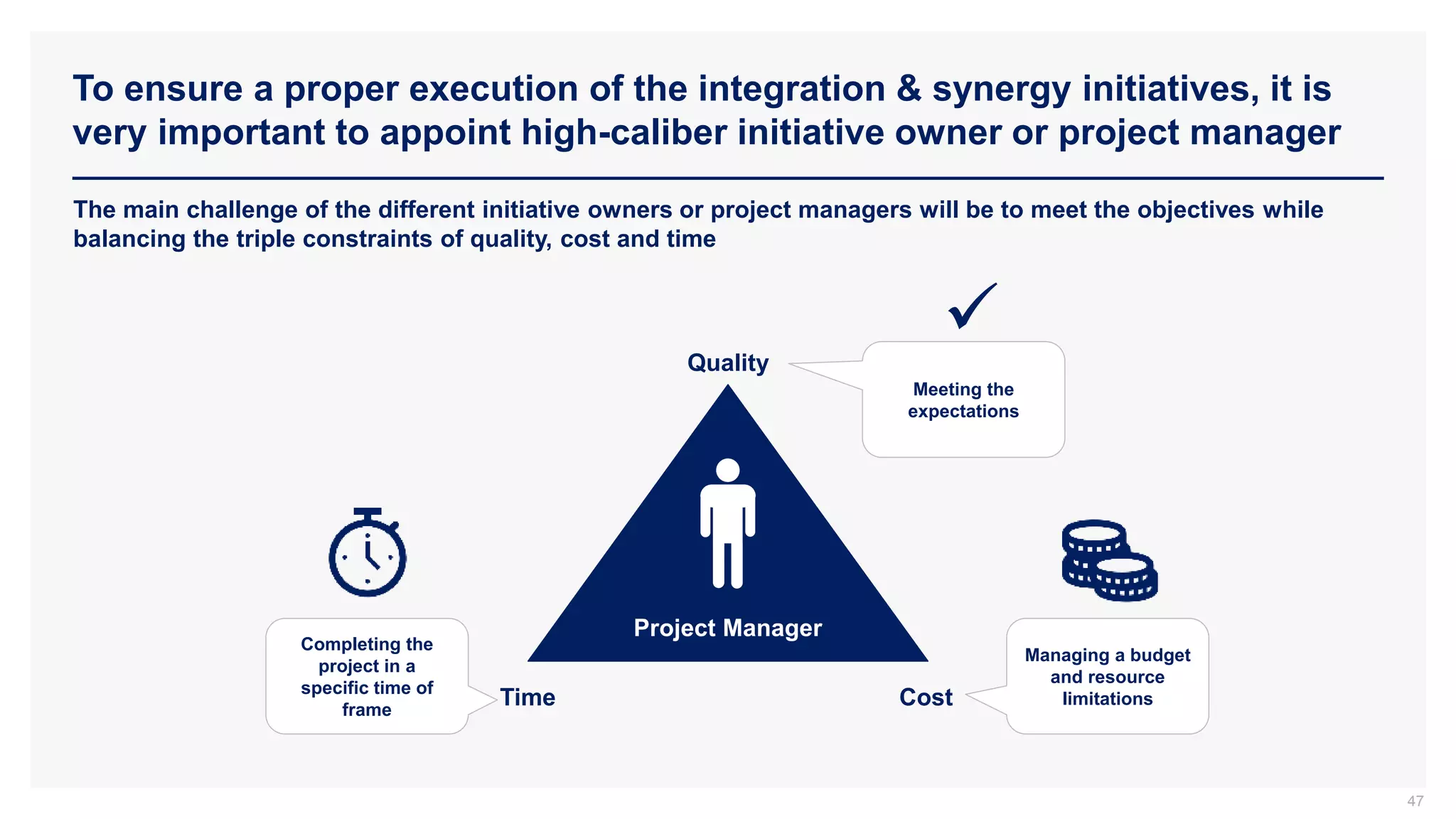 To ensure a proper execution of the integration & synergy initiatives, it is very important to appoint high-caliber initiative owner or project manager

The main challenge of the different initiative owners or project managers will be to meet the objectives while balancing the triple constraints of quality, cost and time

Quality

Meeting the expectations

Project Manager

Completing the project in a specific time of frame

Time

Cost

Managing a budget and resource limitations

47